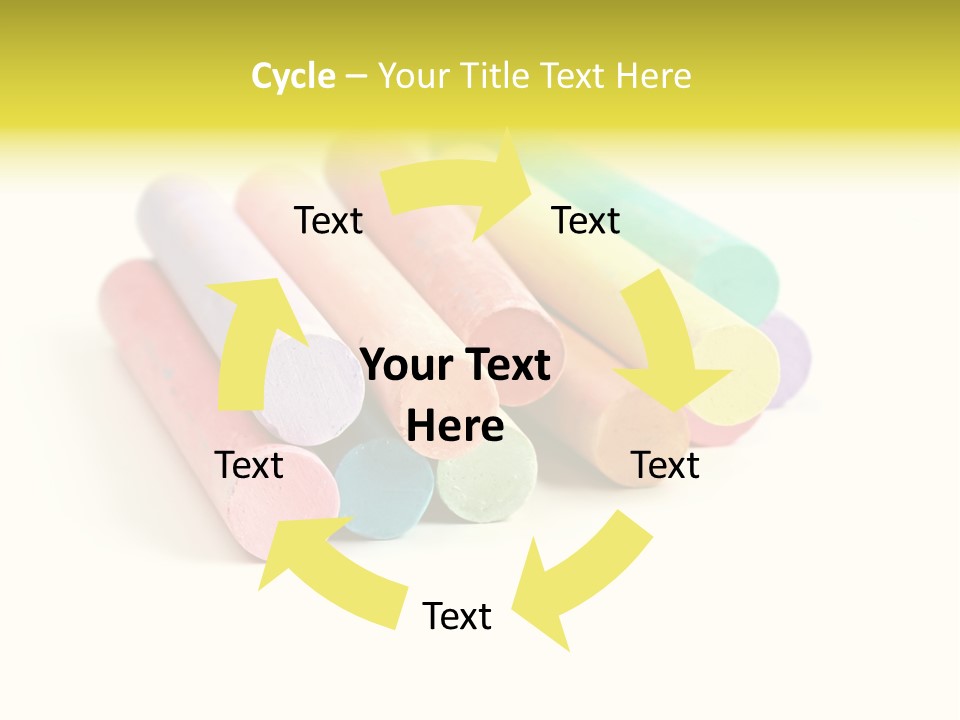 Cycle – Your Title Text Here

Text

Text

Your Text Here

Text

Text

Text